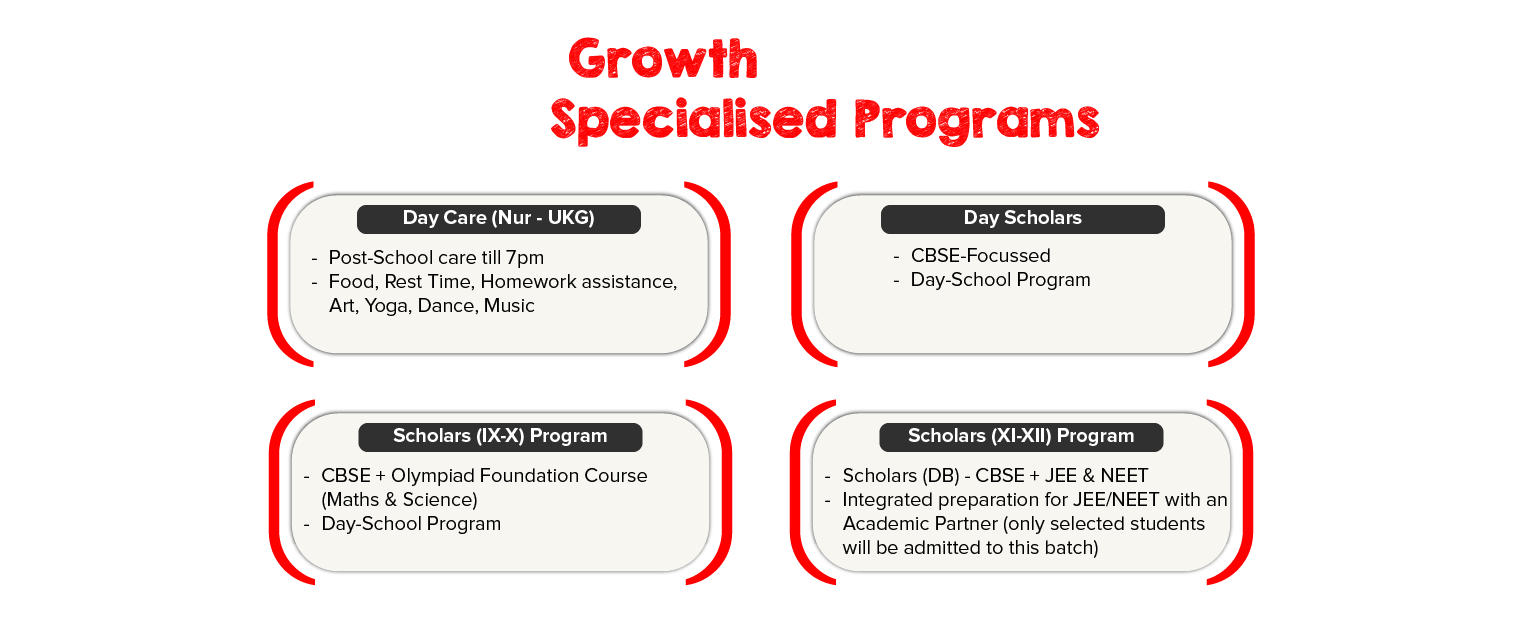 Growth
Specialised Programs

Day Care (Nur - UKG)

- Post-School care till 7pm
- Food, Rest Time, Homework assistance, Art, Yoga, Dance, Music

Day Scholars

- CBSE-Focussed
- Day-School Program

Scholars (IX-X) Program

- CBSE + Olympiad Foundation Course (Maths & Science)
- Day-School Program

Scholars (XI-XII) Program

- Scholars (DB) - CBSE + JEE & NEET
- Integrated preparation for JEE/NEET with an Academic Partner (only selected students will be admitted to this batch)